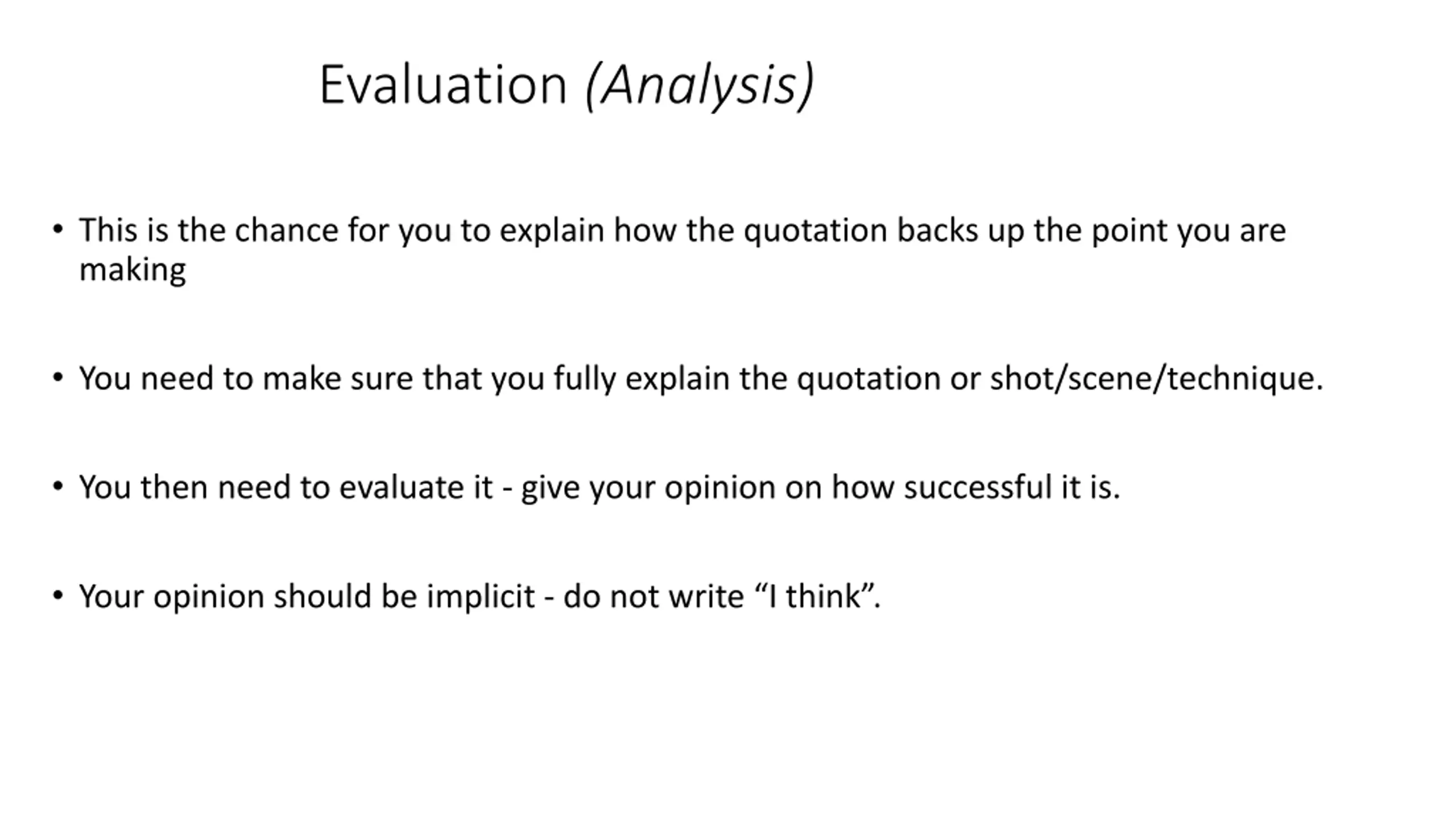 Evaluation (Analysis)

• This is the chance for you to explain how the quotation backs up the point you are making

• You need to make sure that you fully explain the quotation or shot/scene/technique.

• You then need to evaluate it - give your opinion on how successful it is.

• Your opinion should be implicit - do not write “I think”.